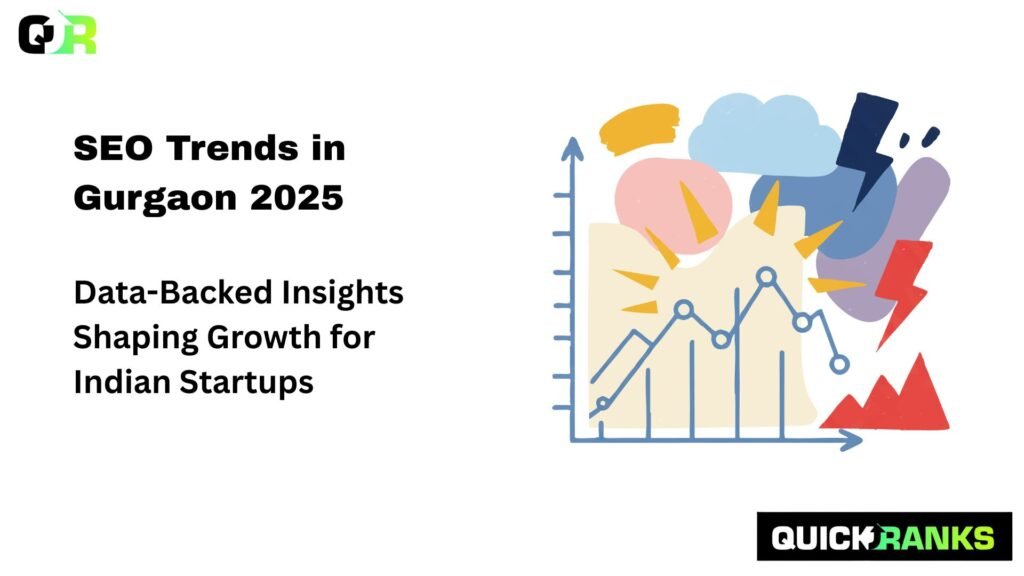 QR

SEO Trends in Gurgaon 2025

Data-Backed Insights Shaping Growth for Indian Startups

QUICKRANKS